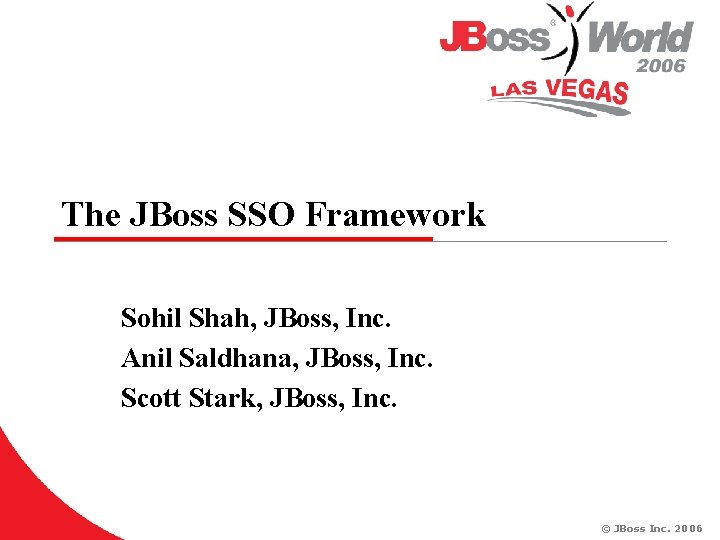 JBoss World 2006
LAS VEGAS

The JBoss SSO Framework

Sohil Shah, JBoss, Inc.
Anil Saldhana, JBoss, Inc.
Scott Stark, JBoss, Inc.

© JBoss Inc. 2006